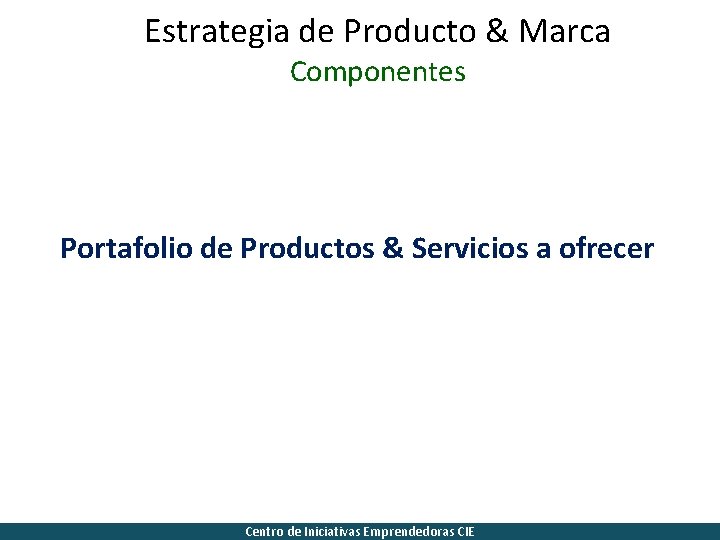 Estrategia de Producto & Marca
Componentes

Portafolio de Productos & Servicios a ofrecer

Centro de Iniciativas Emprendedoras CIE